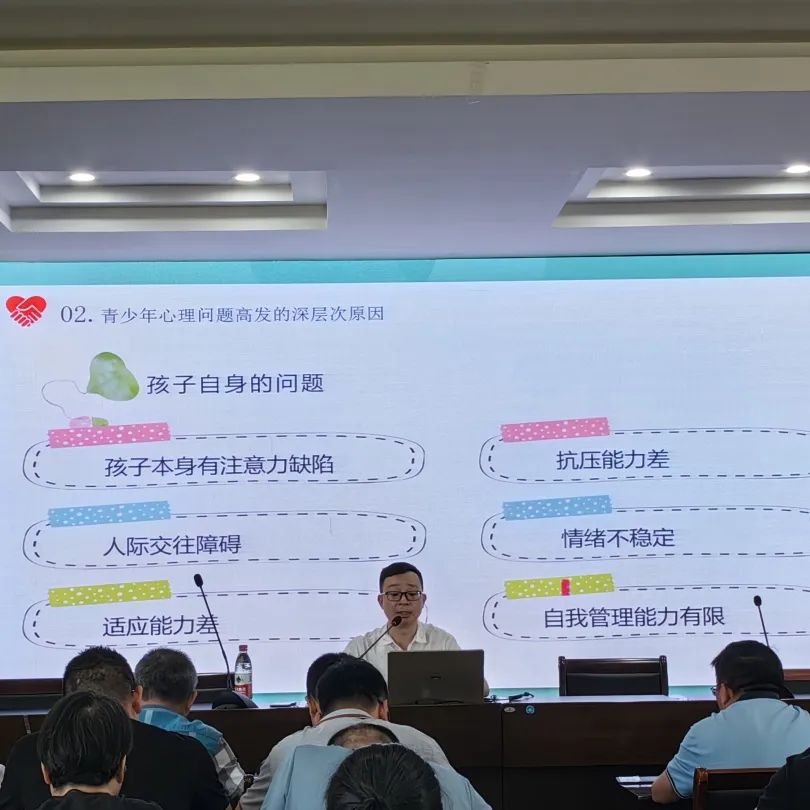 02. 青少年心理问题高发的深层次原因

孩子自身的问题

孩子本身有注意力缺陷

人际交往障碍

适应能力差

抗压能力差

情绪不稳定

自我管理能力有限